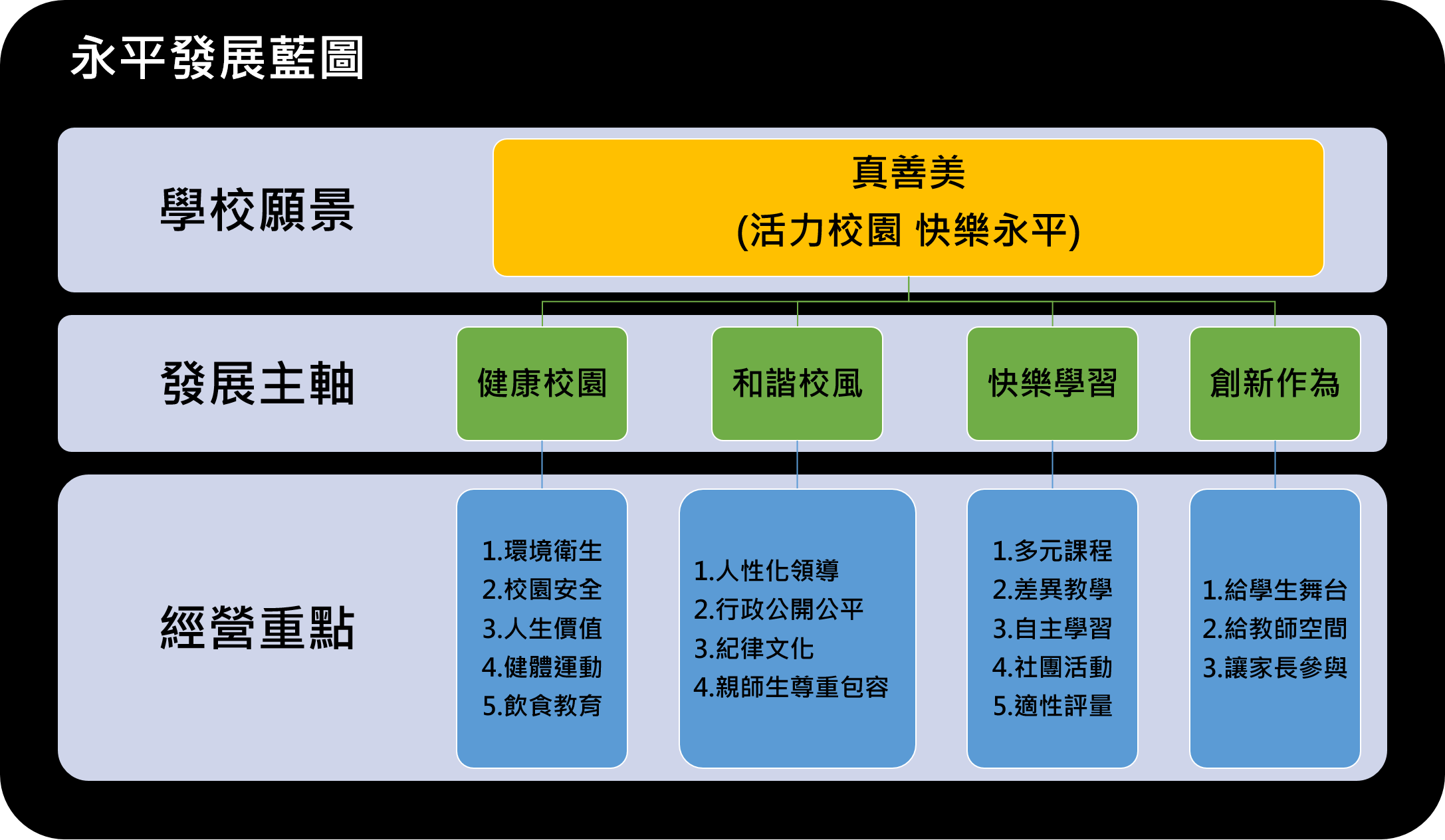 永平發展藍圖

學校願景

真善美
(活力校園 快樂永平)

發展主軸

健康校園

和諧校風

快樂學習

創新作為

經營重點

1.環境衛生
2.校園安全
3.人生價值
4.健體運動
5.飲食教育

1.人性化領導
2.行政公開公平
3.紀律文化
4.親師生尊重包容

1.多元課程
2.差異教學
3.自主學習
4.社團活動
5.適性評量

1.給學生舞台
2.給教師空間
3.讓家長參與